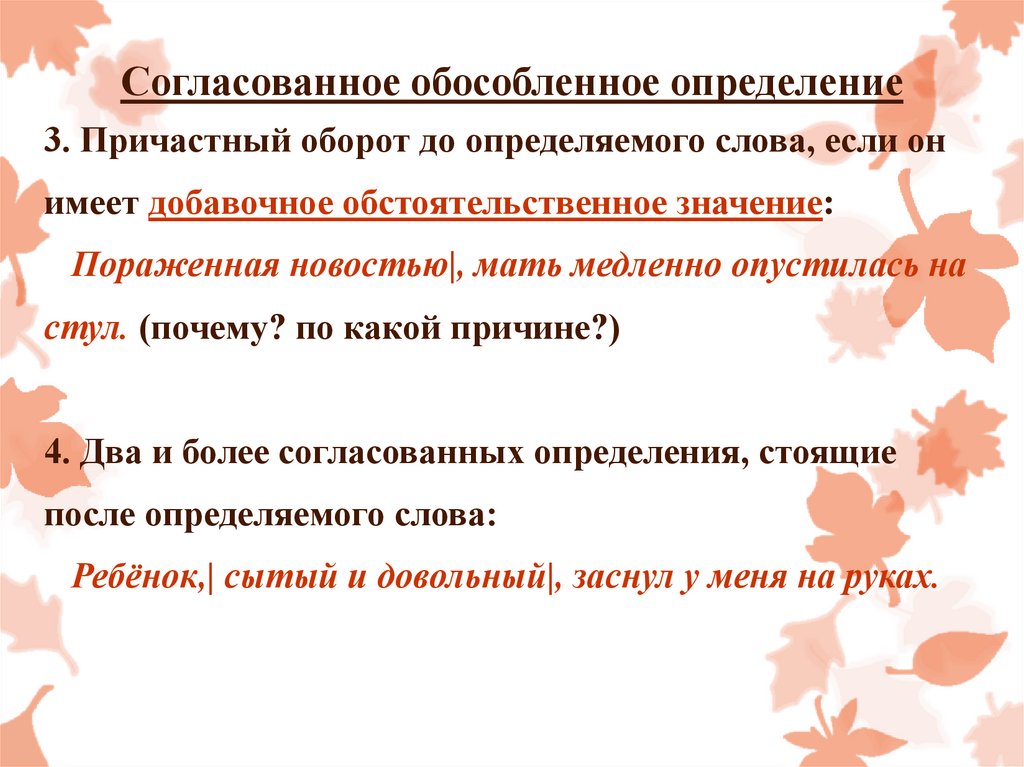 Согласованное обособленное определение

3. Причастный оборот до определяемого слова, если он имеет добавочное обстоятельственное значение:

Пораженная новостью|, мать медленно опустилась на стул. (почему? по какой причине?)

4. Два и более согласованных определения, стоящие после определяемого слова:

Ребёнок,| сытый и довольный|, заснул у меня на руках.